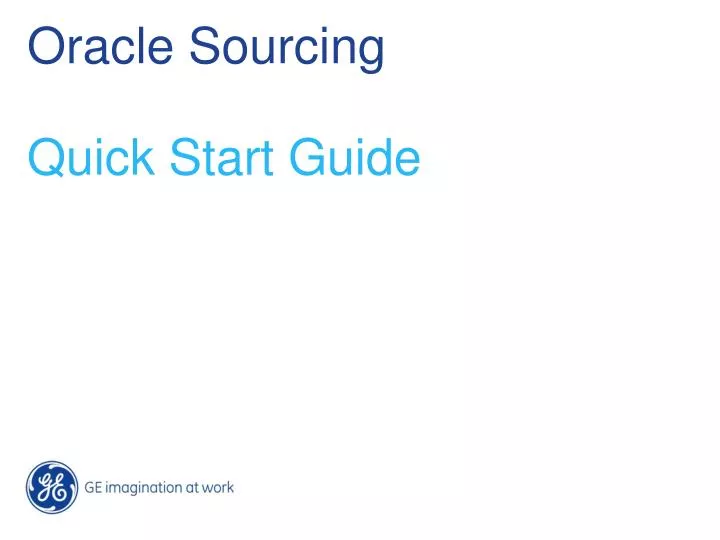 Oracle Sourcing

Quick Start Guide

GE

GE imagination at work